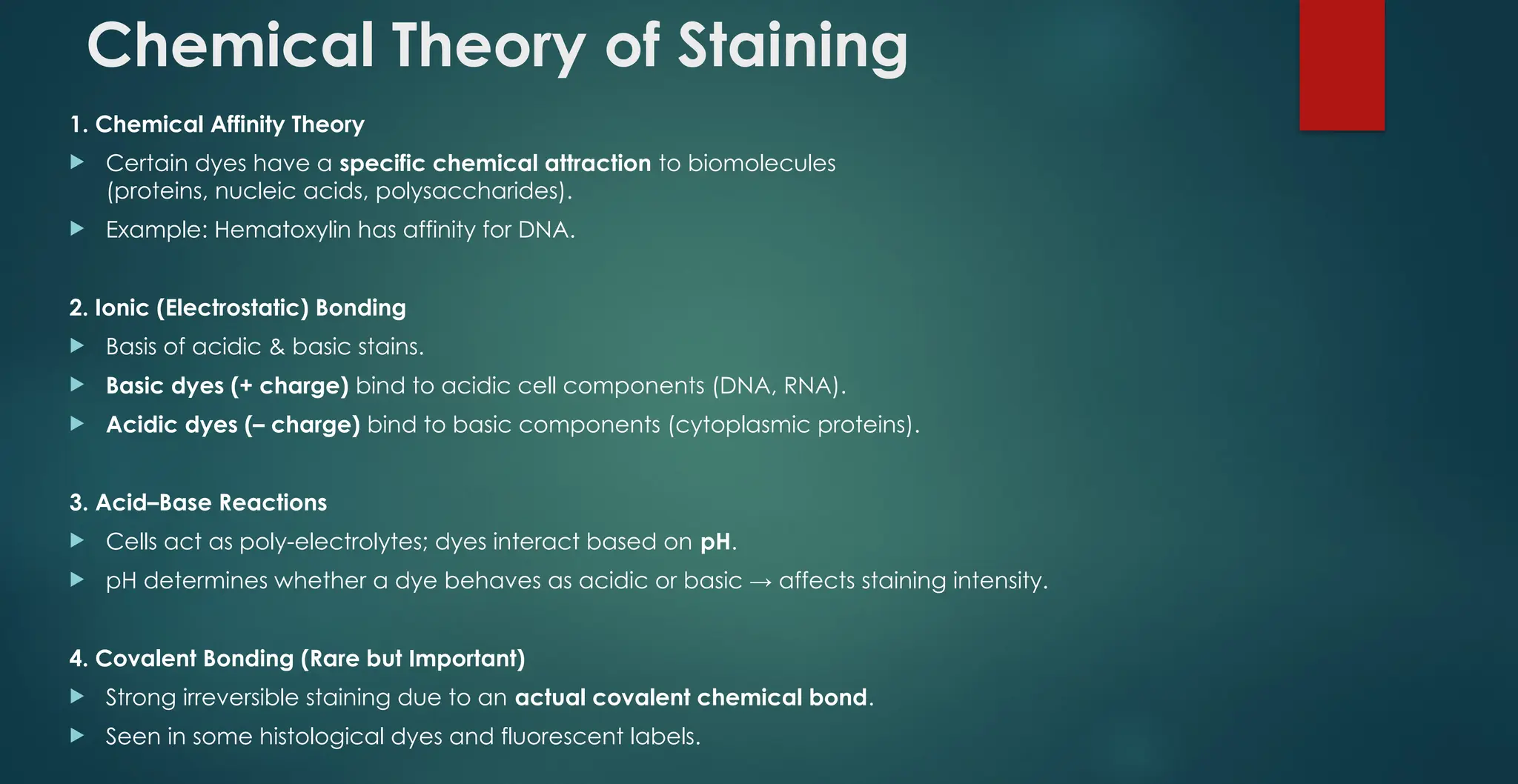 Chemical Theory of Staining

1. Chemical Affinity Theory

Certain dyes have a specific chemical attraction to biomolecules (proteins, nucleic acids, polysaccharides).

Example: Hematoxylin has affinity for DNA.

2. Ionic (Electrostatic) Bonding

Basis of acidic & basic stains.

Basic dyes (+ charge) bind to acidic cell components (DNA, RNA).

Acidic dyes (– charge) bind to basic components (cytoplasmic proteins).

3. Acid–Base Reactions

Cells act as poly-electrolytes; dyes interact based on pH.

pH determines whether a dye behaves as acidic or basic → affects staining intensity.

4. Covalent Bonding (Rare but Important)

Strong irreversible staining due to an actual covalent chemical bond.

Seen in some histological dyes and fluorescent labels.